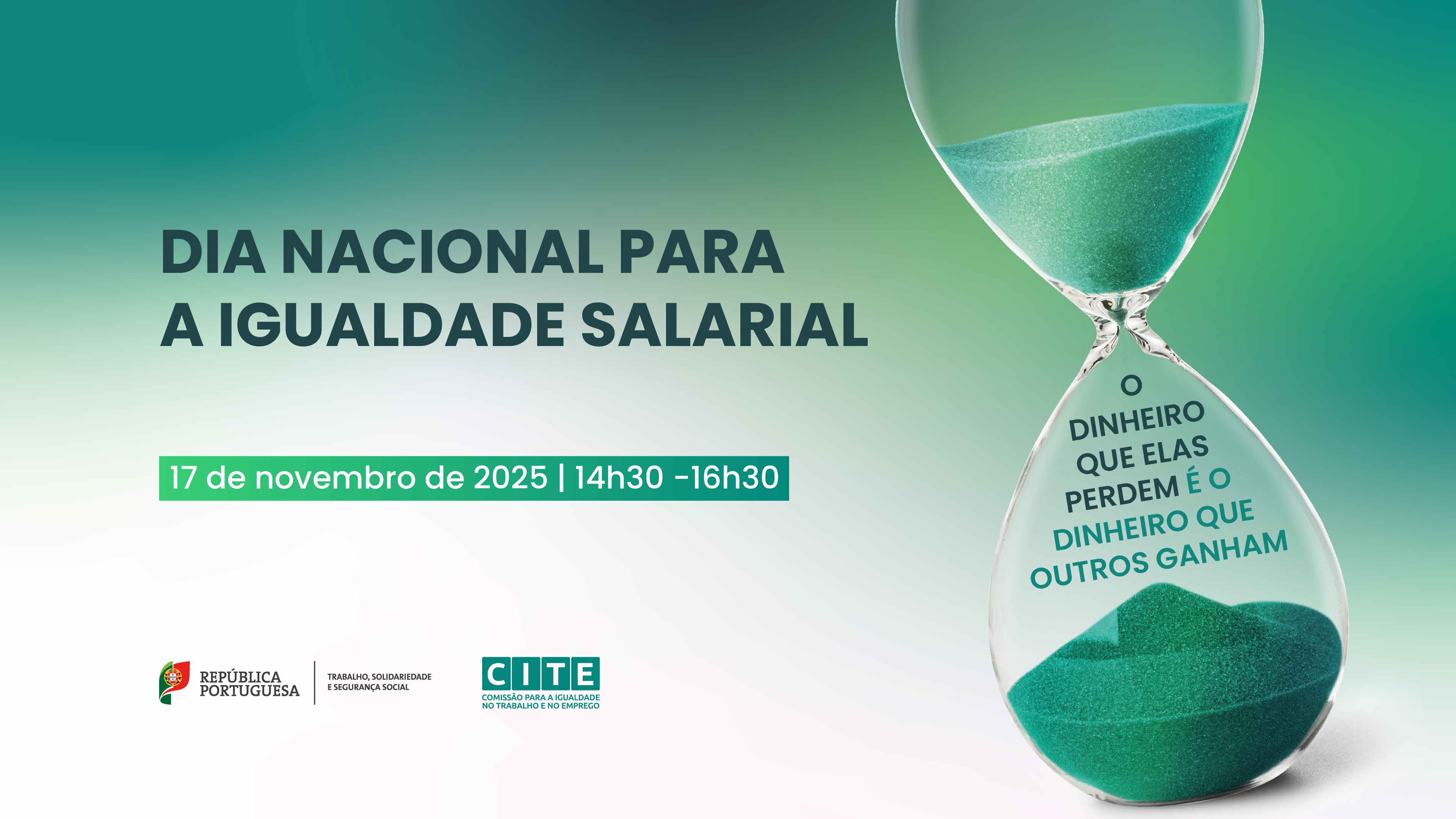 DIA NACIONAL PARA A IGUALDADE SALARIAL

17 de novembro de 2025 | 14h30 -16h30

O DINHEIRO QUE ELAS PERDEM É O DINHEIRO QUE OUTROS GANHAM

REPÚBLICA PORTUGUESA

TRABALHO, SOLIDARIEDADE E SEGURANÇA SOCIAL

CITE
COMISSÃO PARA A IGUALDADE NO TRABALHO E NO EMPREGO